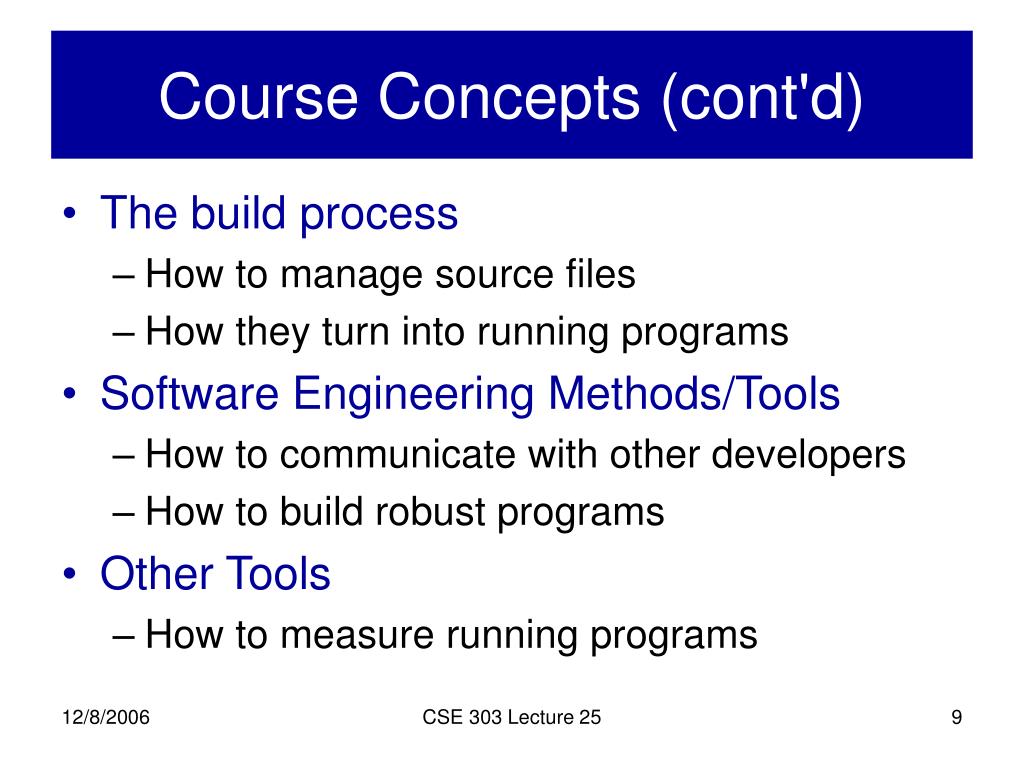 Course Concepts (cont'd)

• The build process
– How to manage source files
– How they turn into running programs
• Software Engineering Methods/Tools
– How to communicate with other developers
– How to build robust programs
• Other Tools
– How to measure running programs

12/8/2006
CSE 303 Lecture 25
9